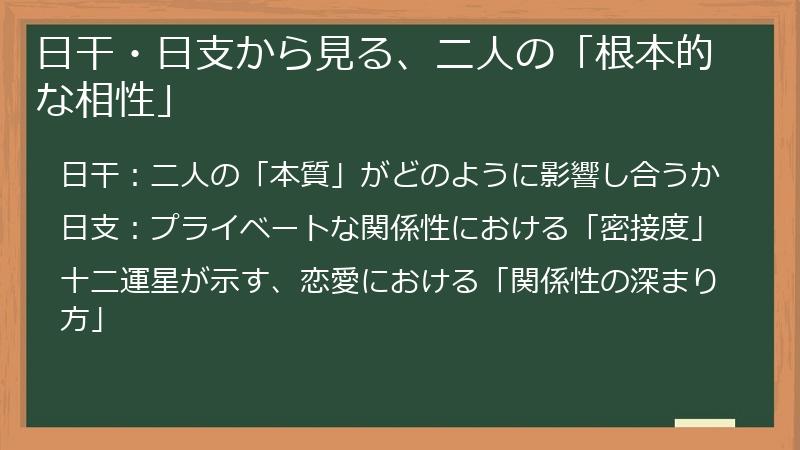 日干・日支から見る、二人の「根本的な相性」

日干：二人の「本質」がどのように影響し合うか

日支：プライベートな関係性における「密接度」

十二運星が示す、恋愛における「関係性の深まり方」